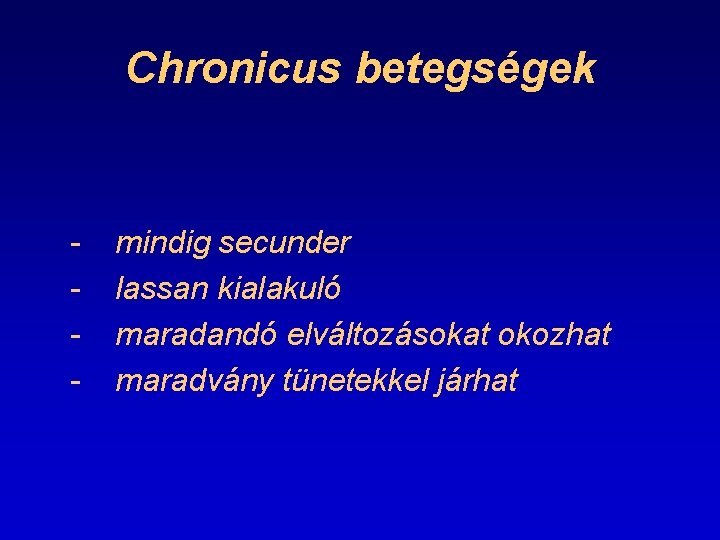 Chronicus betegségek

- mindig secunder
- lassan kialakuló
- maradandó elváltozásokat okozhat
- maradvány tünetekkel járhat